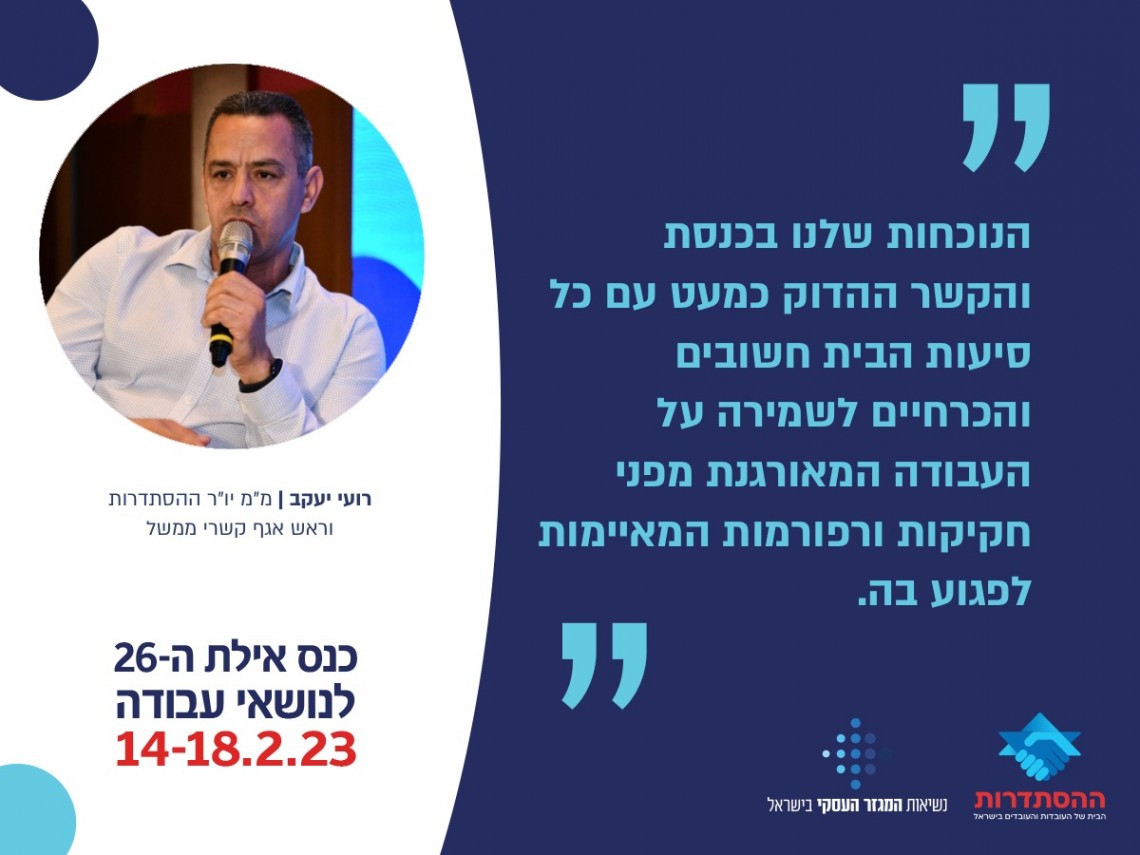 "
הנוכחות שלנו בכנסת והקשר ההדוק כמעט עם כל סיעות הבית חשובים והכרחיים לשמירה על העבודה המאורגנת מפני חקיקות ורפורמות המאיימות לפגוע בה.
"

רועי יעקב | מ"מ יו"ר ההסתדרות וראש אגף קשרי ממשל

כנס אילת ה-26
לנושאי עבודה
14-18.2.23

ההסתדרות
הבית של העובדות והעובדים בישראל

נשיאות המגזר העסקי בישראל